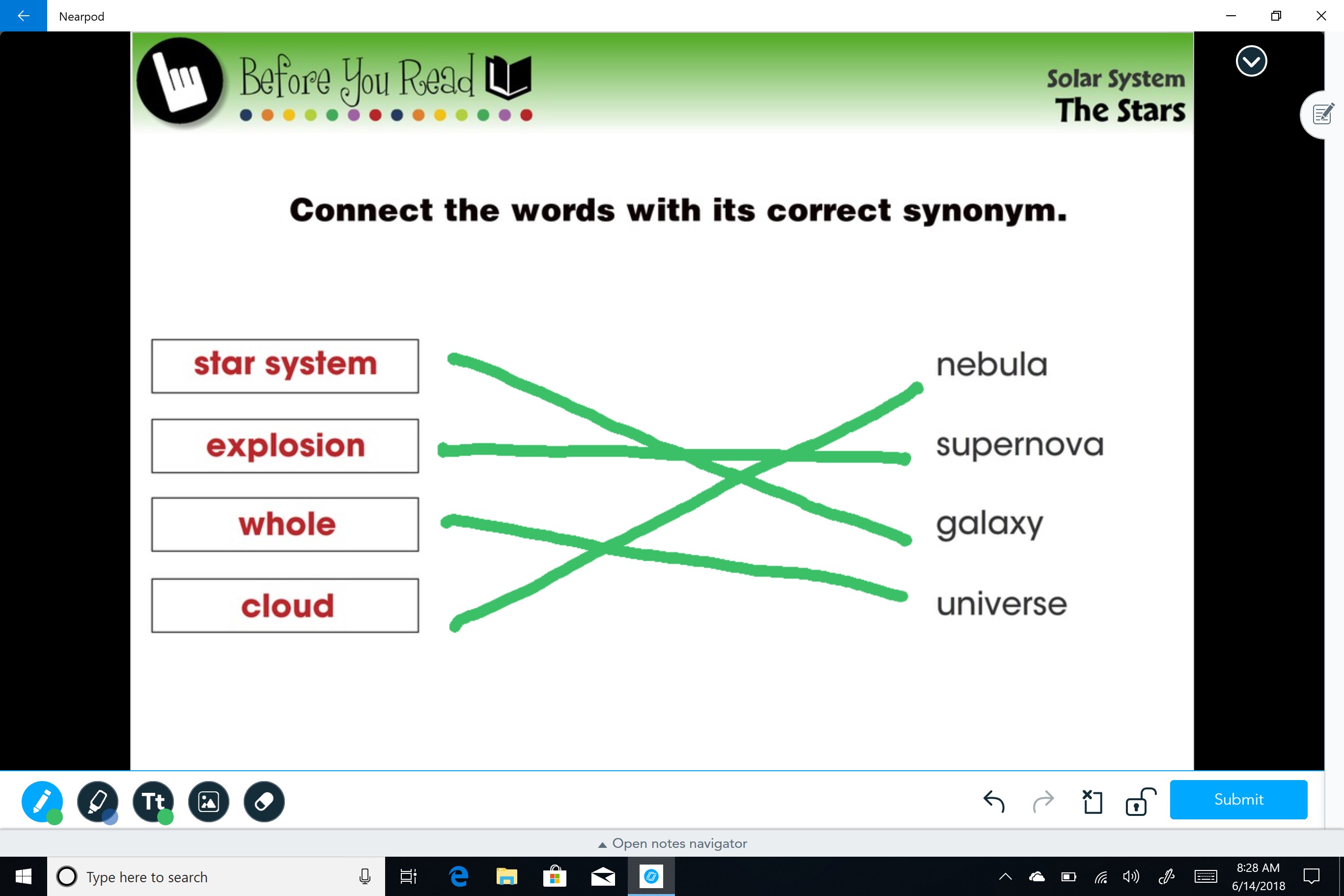 Nearpod

Before You Read

Solar System
The Stars

Connect the words with its correct synonym.

star system
explosion
whole
cloud

nebula
supernova
galaxy
universe

Tt

Submit

Open notes navigator

Type here to search

8:28 AM
6/14/2018